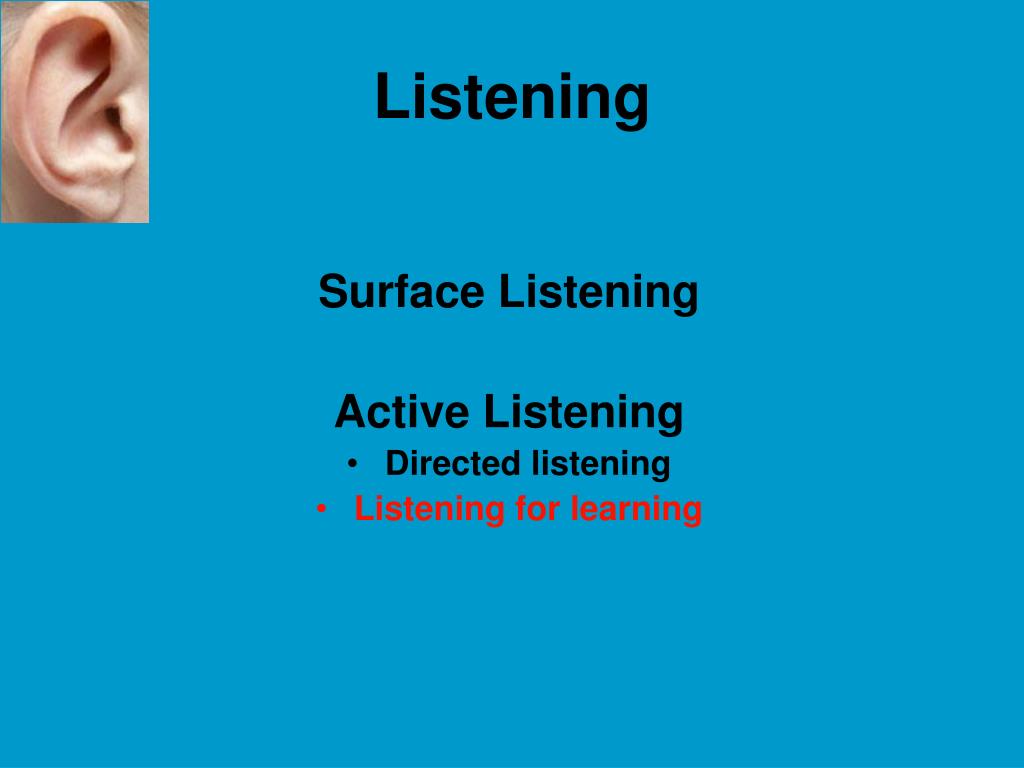 Listening

Surface Listening

Active Listening
• Directed listening
• Listening for learning